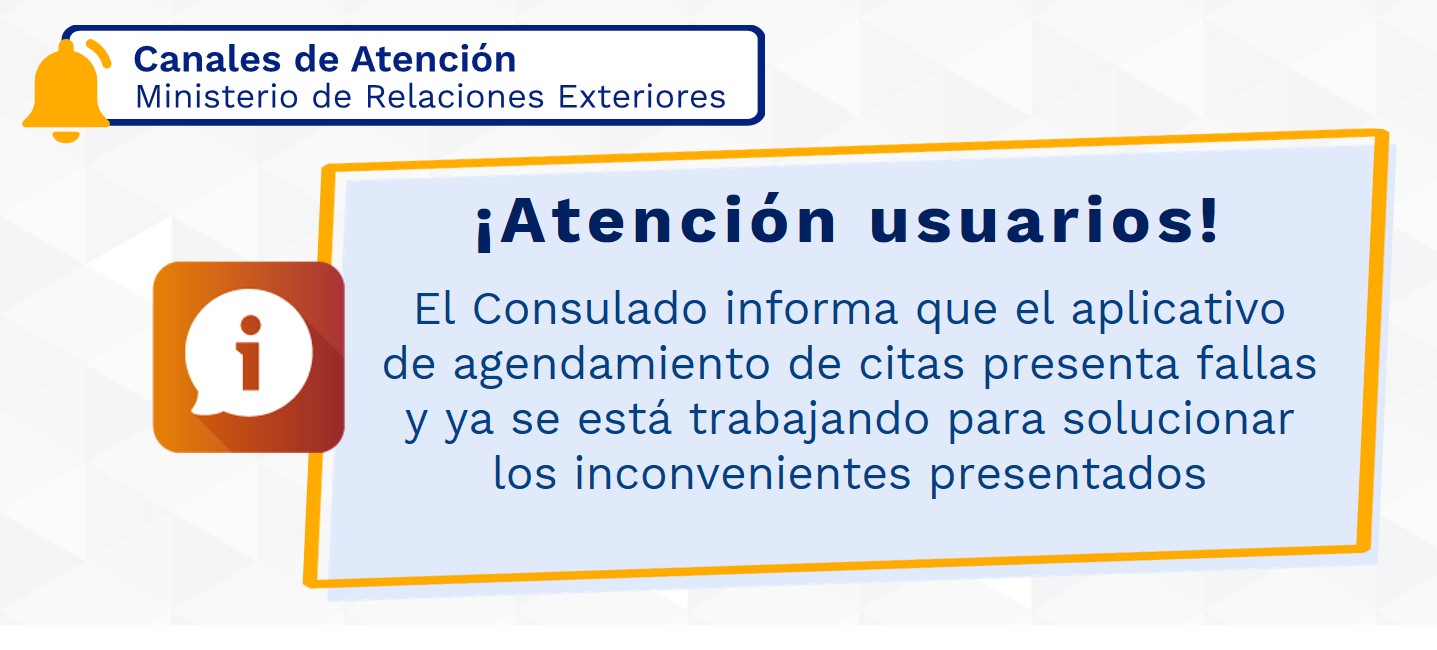 Canales de Atención
Ministerio de Relaciones Exteriores

¡Atención usuarios!

El Consulado informa que el aplicativo de agendamiento de citas presenta fallas y ya se está trabajando para solucionar los inconvenientes presentados